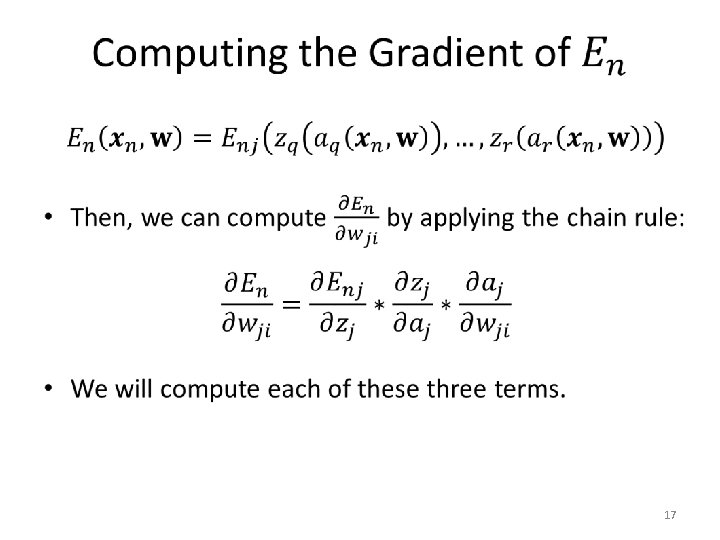 Computing the Gradient of $E_n$

$E_n(\boldsymbol{x}_n, \mathbf{w}) = E_{nj}\left(z_q\left(a_q(\boldsymbol{x}_n, \mathbf{w})\right), \ldots, z_r(a_r(\boldsymbol{x}_n, \mathbf{w}))\right)$

• Then, we can compute $\frac{\partial E_n}{\partial w_{ji}}$ by applying the chain rule:

$\frac{\partial E_n}{\partial w_{ji}} = \frac{\partial E_{nj}}{\partial z_j} * \frac{\partial z_j}{\partial a_j} * \frac{\partial a_j}{\partial w_{ji}}$

• We will compute each of these three terms.

17